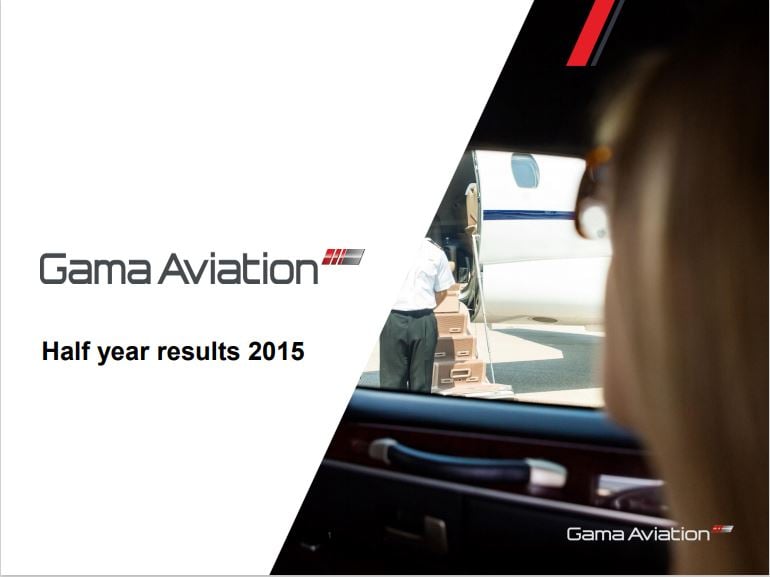 Gama Aviation

Half year results 2015

Gama Aviation